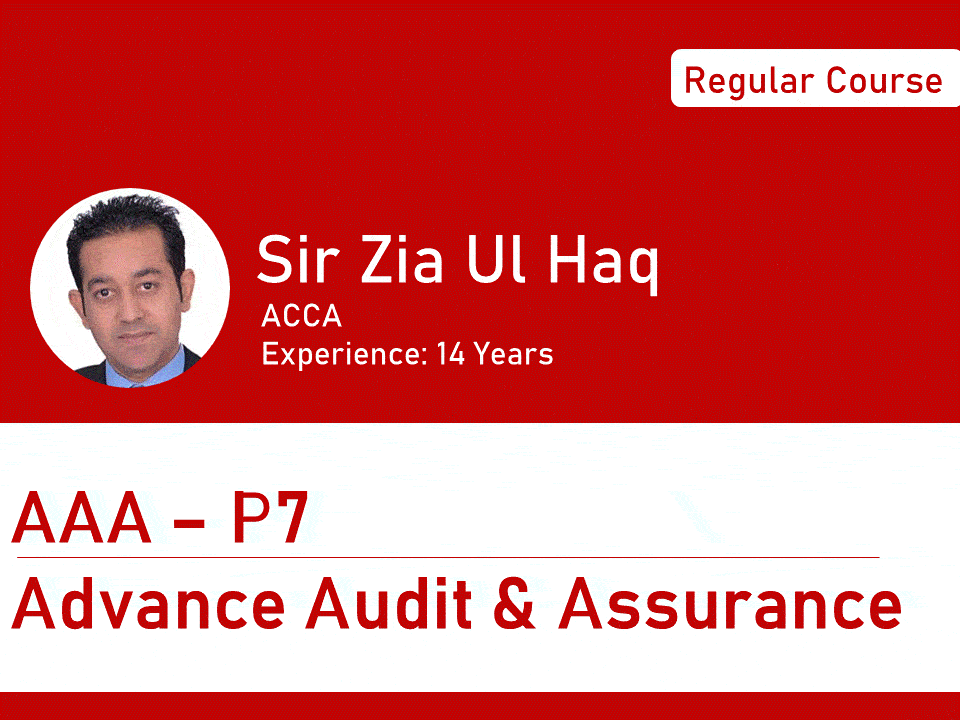 Regular Course

Sir Zia Ul Haq
ACCA
Experience: 14 Years

AAA – P7
Advance Audit & Assurance